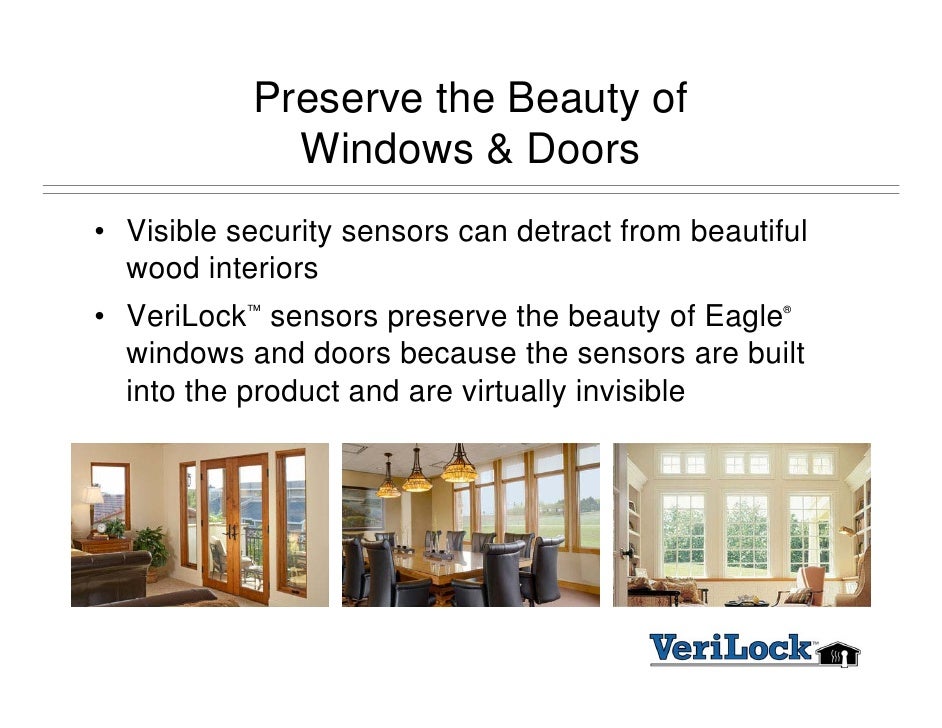 Preserve the Beauty of Windows & Doors

• Visible security sensors can detract from beautiful wood interiors

• VeriLock™ sensors preserve the beauty of Eagle® windows and doors because the sensors are built into the product and are virtually invisible

VeriLock™